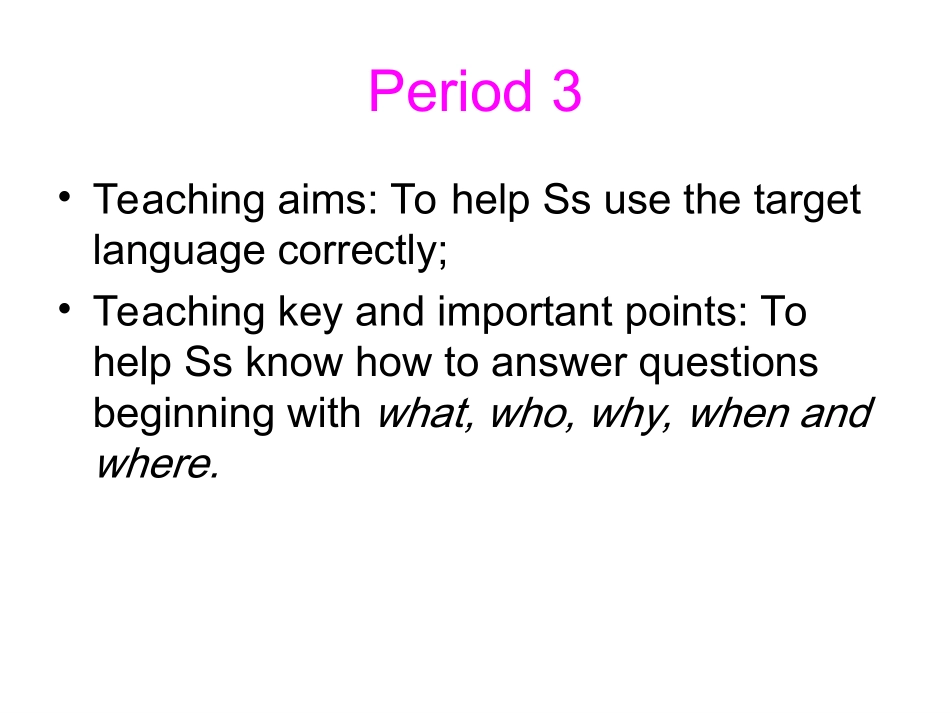 Period 3

• Teaching aims: To help Ss use the target language correctly;

• Teaching key and important points: To help Ss know how to answer questions beginning with what, who, why, when and where.